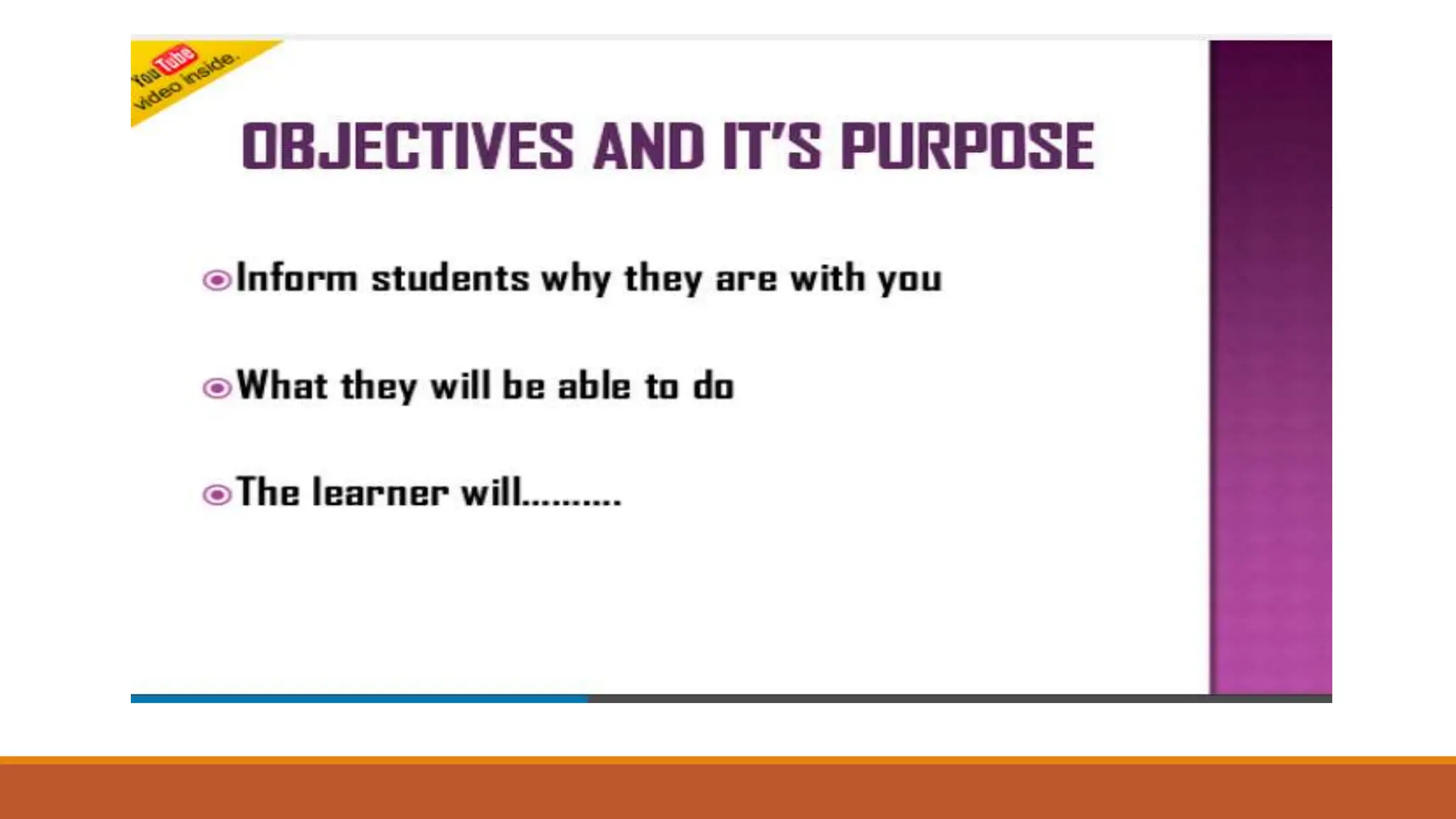 YouTube video inside.

OBJECTIVES AND IT'S PURPOSE

Inform students why they are with you

What they will be able to do

The learner will..........